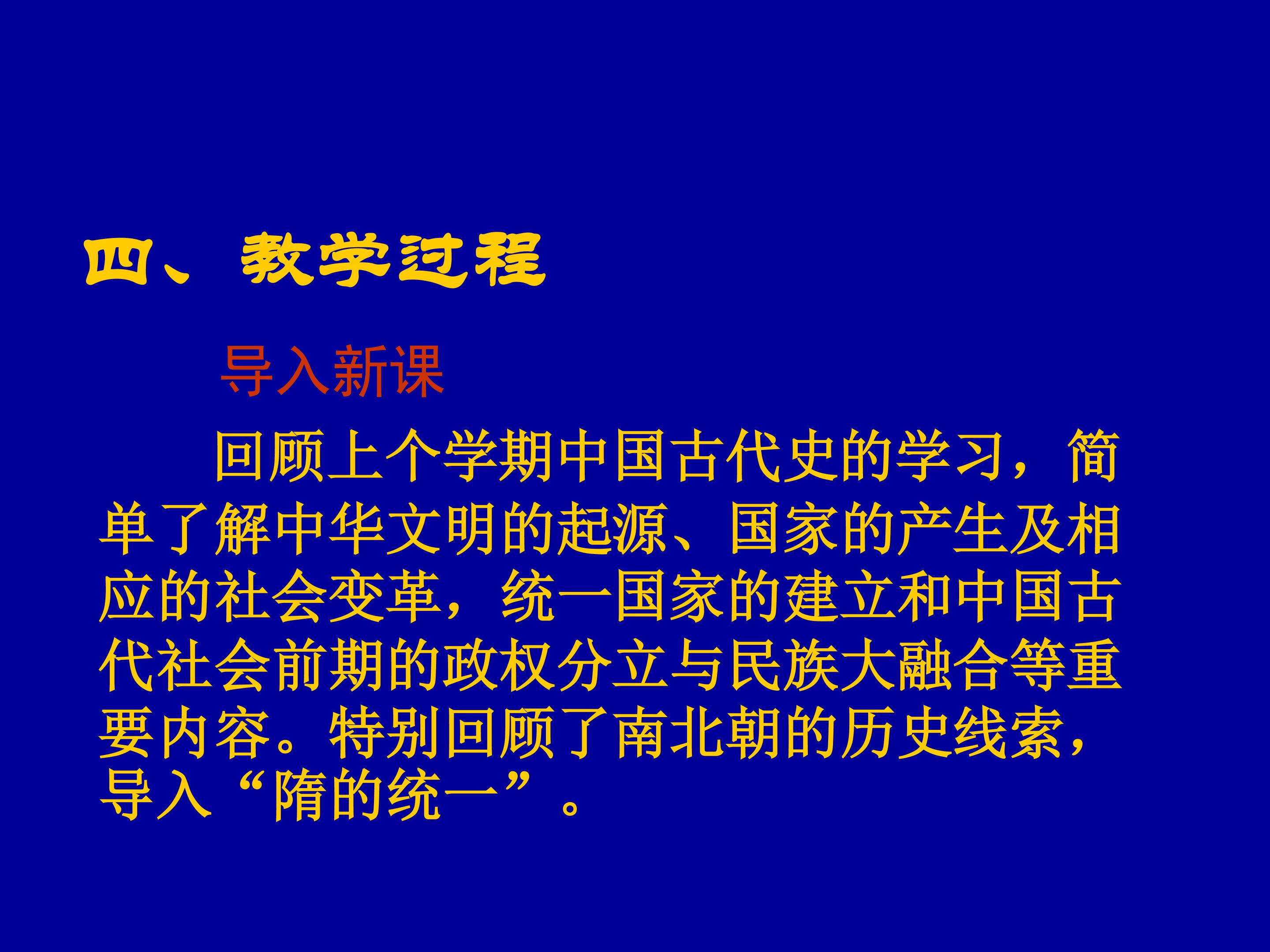 四、教学过程

导入新课

回顾上个学期中国古代史的学习，简单了解中华文明的起源、国家的产生及相应的社会变革，统一国家的建立和中国古代社会前期的政权分立与民族大融合等重要内容。特别回顾了南北朝的历史线索，导入“隋的统一”。